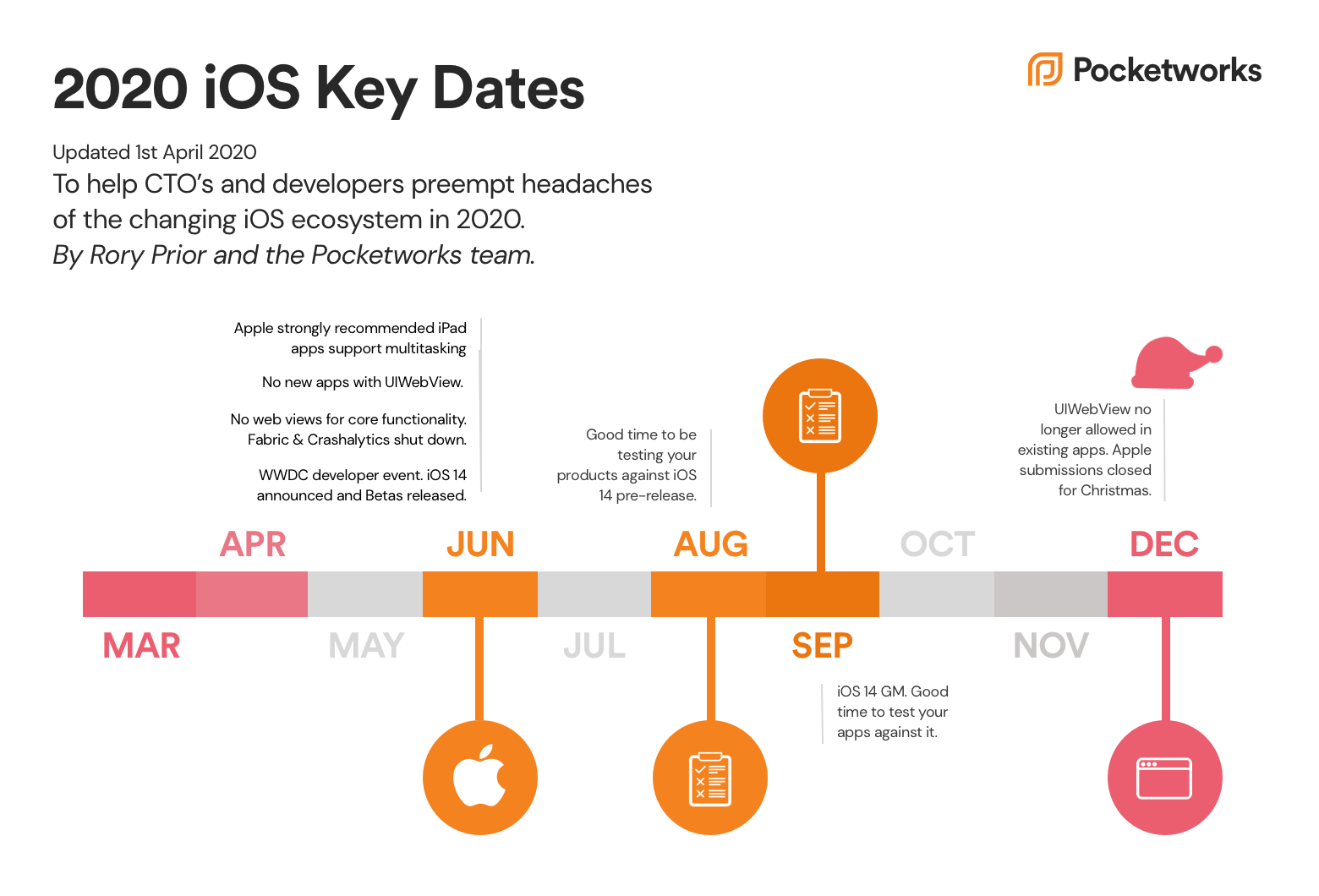 2020 iOS Key Dates

Pocketworks

Updated 1st April 2020
To help CTO's and developers preempt headaches of the changing iOS ecosystem in 2020.
By Rory Prior and the Pocketworks team.

Apple strongly recommended iPad apps support multitasking

No new apps with UIWebView.

No web views for core functionality. Fabric & Crashalytics shut down.

WWDC developer event. iOS 14 announced and Betas released.

Good time to be testing your products against iOS 14 pre-release.

UIWebView no longer allowed in existing apps. Apple submissions closed for Christmas.

APR

JUN

AUG

OCT

DEC

MAR

MAY

JUL

SEP

NOV

iOS 14 GM. Good time to test your apps against it.